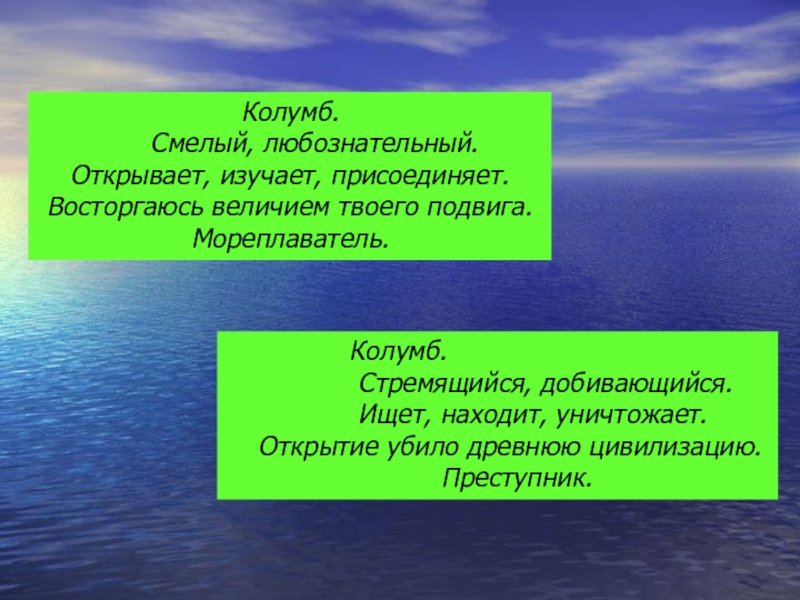 Колумб.
Смелый, любознательный.
Открывает, изучает, присоединяет.
Восторгаюсь величием твоего подвига.
Мореплаватель.

Колумб.
Стремящийся, добивающийся.
Ищет, находит, уничтожает.
Открытие убило древнюю цивилизацию.
Преступник.